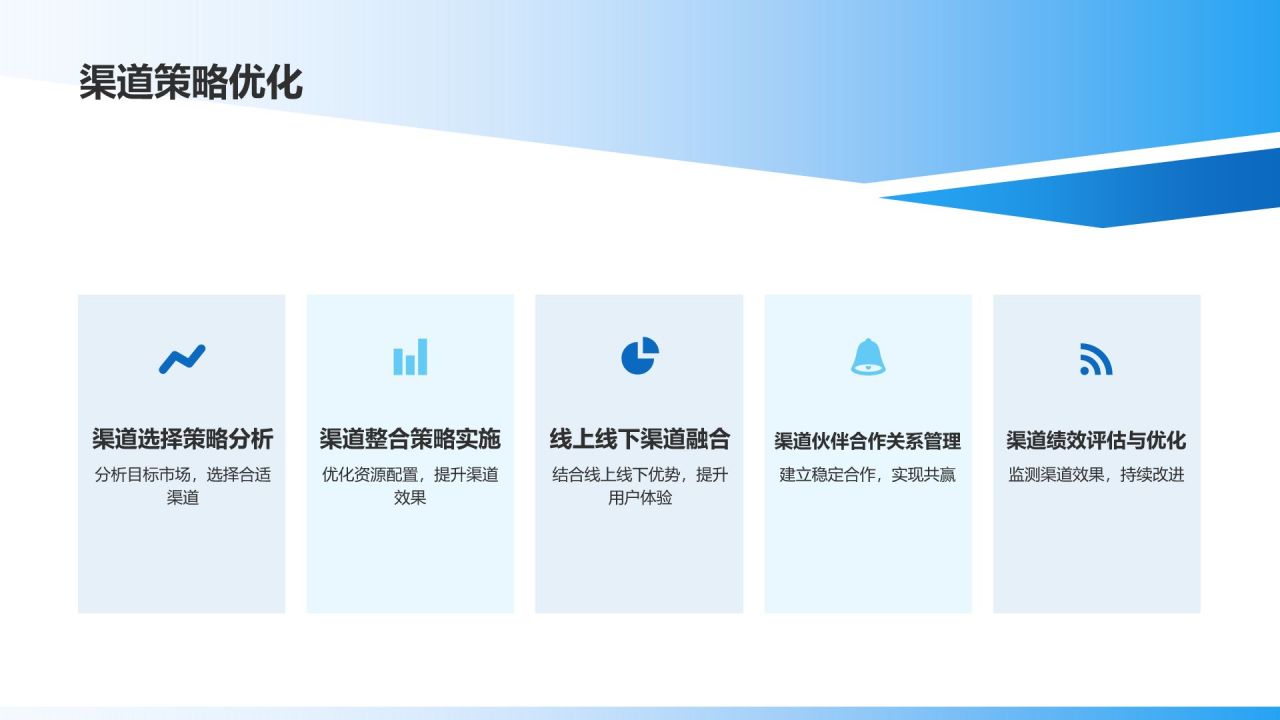 渠道策略优化

渠道选择策略分析

分析目标市场，选择合适渠道

渠道整合策略实施

优化资源配置，提升渠道效果

线上线下渠道融合

结合线上线下优势，提升用户体验

渠道伙伴合作关系管理

建立稳定合作，实现共赢

渠道绩效评估与优化

监测渠道效果，持续改进